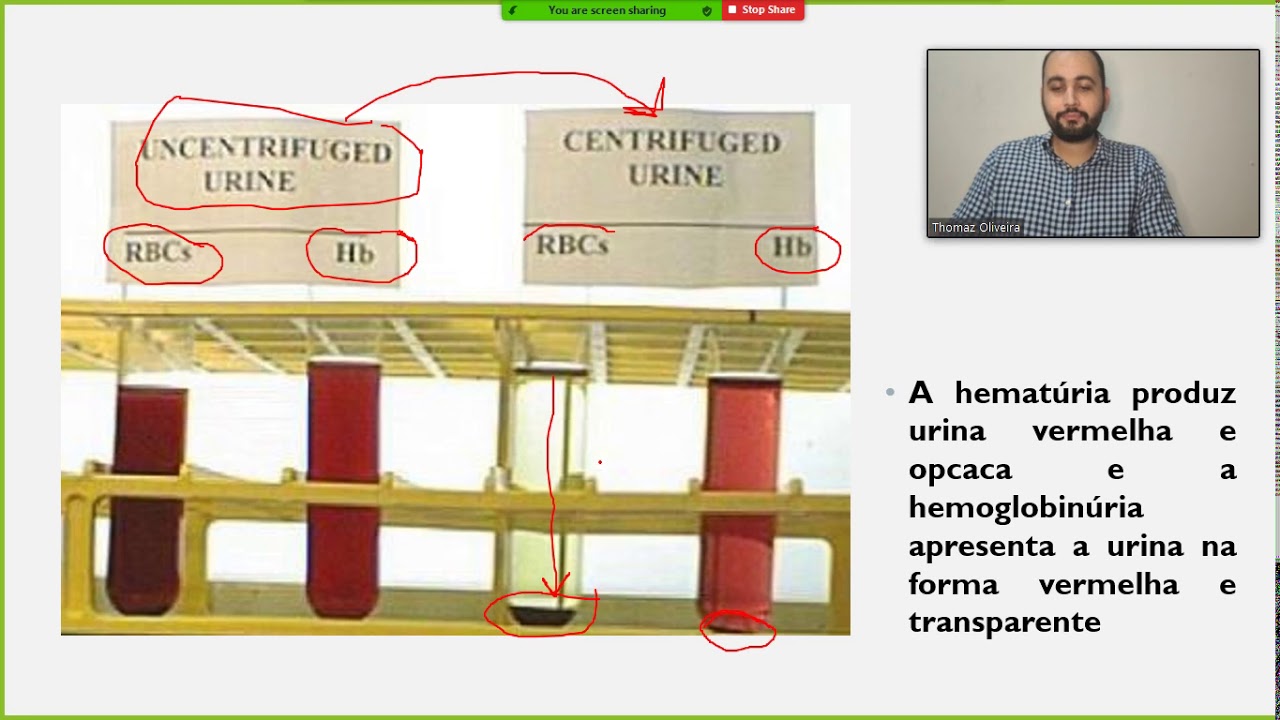 You are screen sharing
Stop Share

UNCENTRIFUGED URINE

RBCs Hb

CENTRIFUGED URINE

RBCs Hb

Thomaz Oliveira

• A hematúria produz urina vermelha e opcaca e a hemoglobinúria apresenta a urina na forma vermelha e transparente